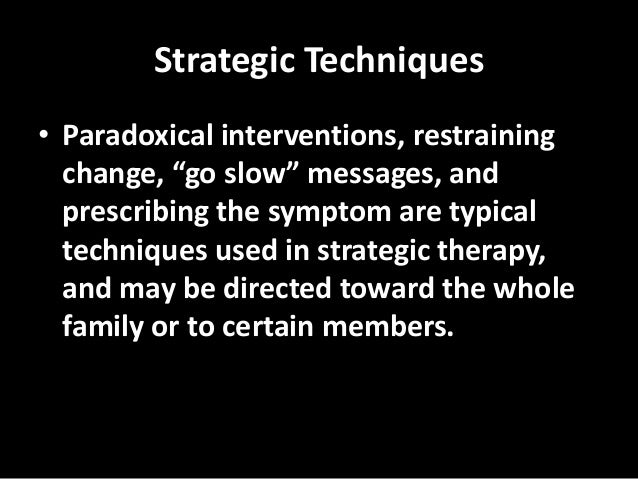 Strategic Techniques

• Paradoxical interventions, restraining change, “go slow” messages, and prescribing the symptom are typical techniques used in strategic therapy, and may be directed toward the whole family or to certain members.